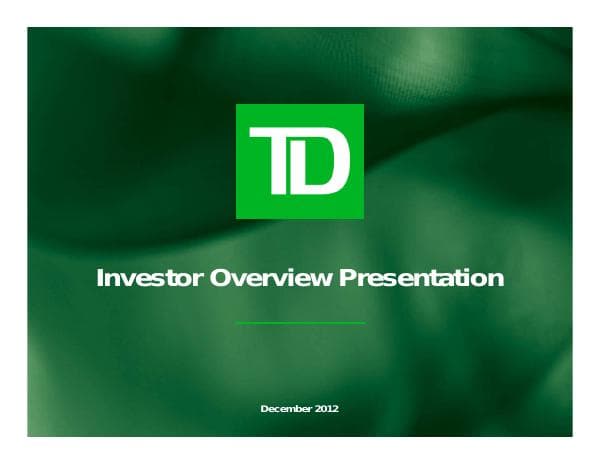 TD

Investor Overview Presentation

December 2012